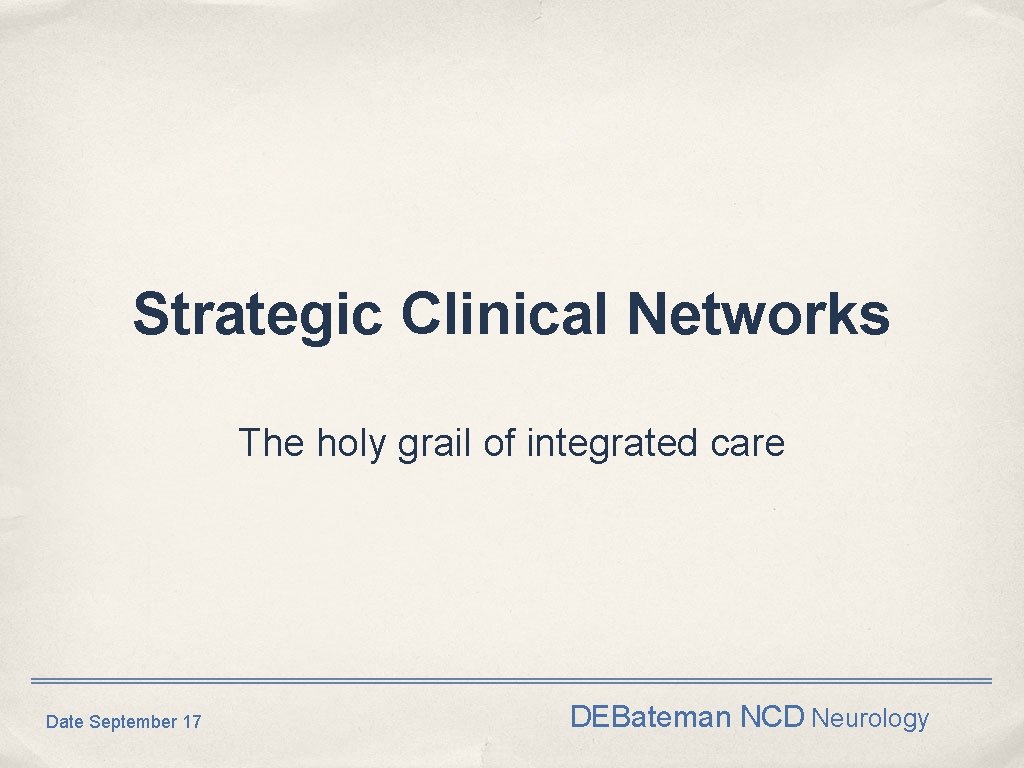 Strategic Clinical Networks

The holy grail of integrated care

Date September 17

DEBateman NCD Neurology